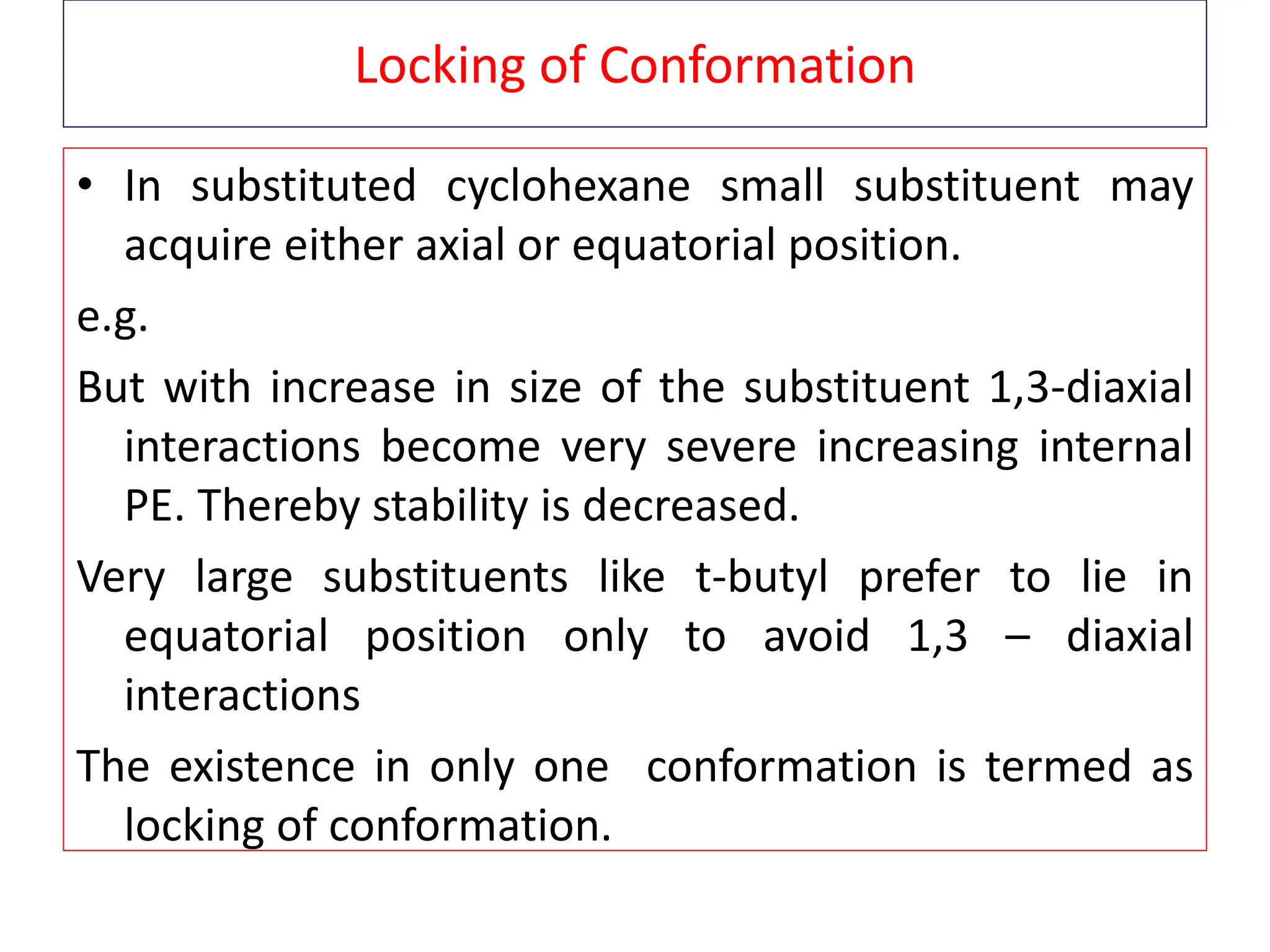 Locking of Conformation

• In substituted cyclohexane small substituent may acquire either axial or equatorial position.

e.g.

But with increase in size of the substituent 1,3-diaxial interactions become very severe increasing internal PE. Thereby stability is decreased.

Very large substituents like t-butyl prefer to lie in equatorial position only to avoid 1,3 – diaxial interactions

The existence in only one  conformation is termed as locking of conformation.